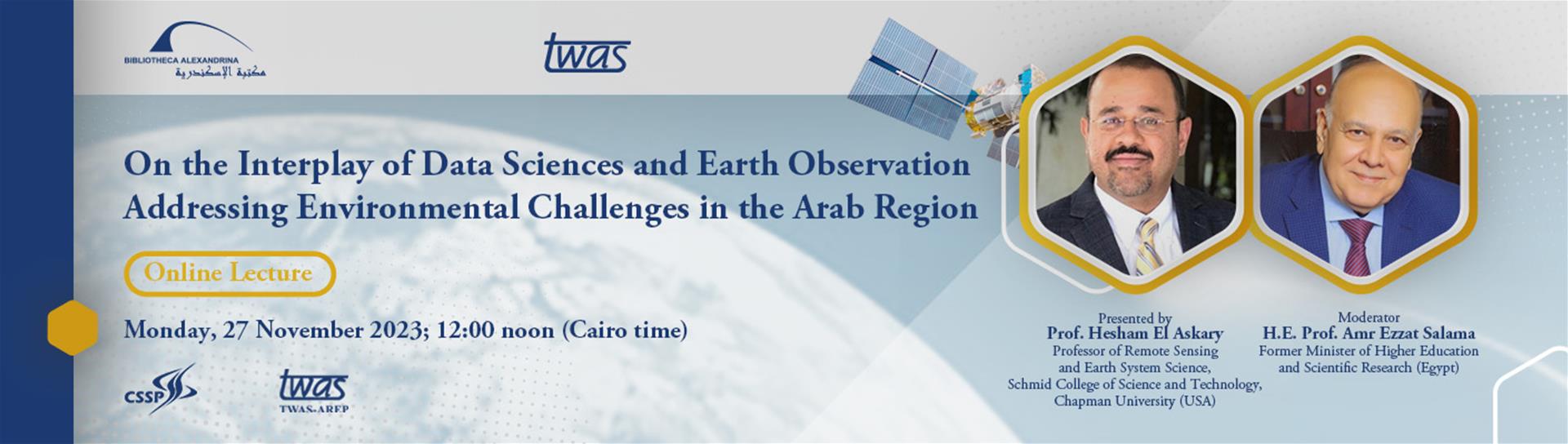 BIBLIOTHECA ALEXANDRINA
مكتبة الإسكندرية

twas

On the Interplay of Data Sciences and Earth Observation Addressing Environmental Challenges in the Arab Region

Online Lecture

Monday, 27 November 2023; 12:00 noon (Cairo time)

CSSP

twas
TWAS-AREP

Presented by
Prof. Hesham El Askary
Professor of Remote Sensing and Earth System Science, Schmid College of Science and Technology, Chapman University (USA)

Moderator
H.E. Prof. Amr Ezzat Salama
Former Minister of Higher Education and Scientific Research (Egypt)